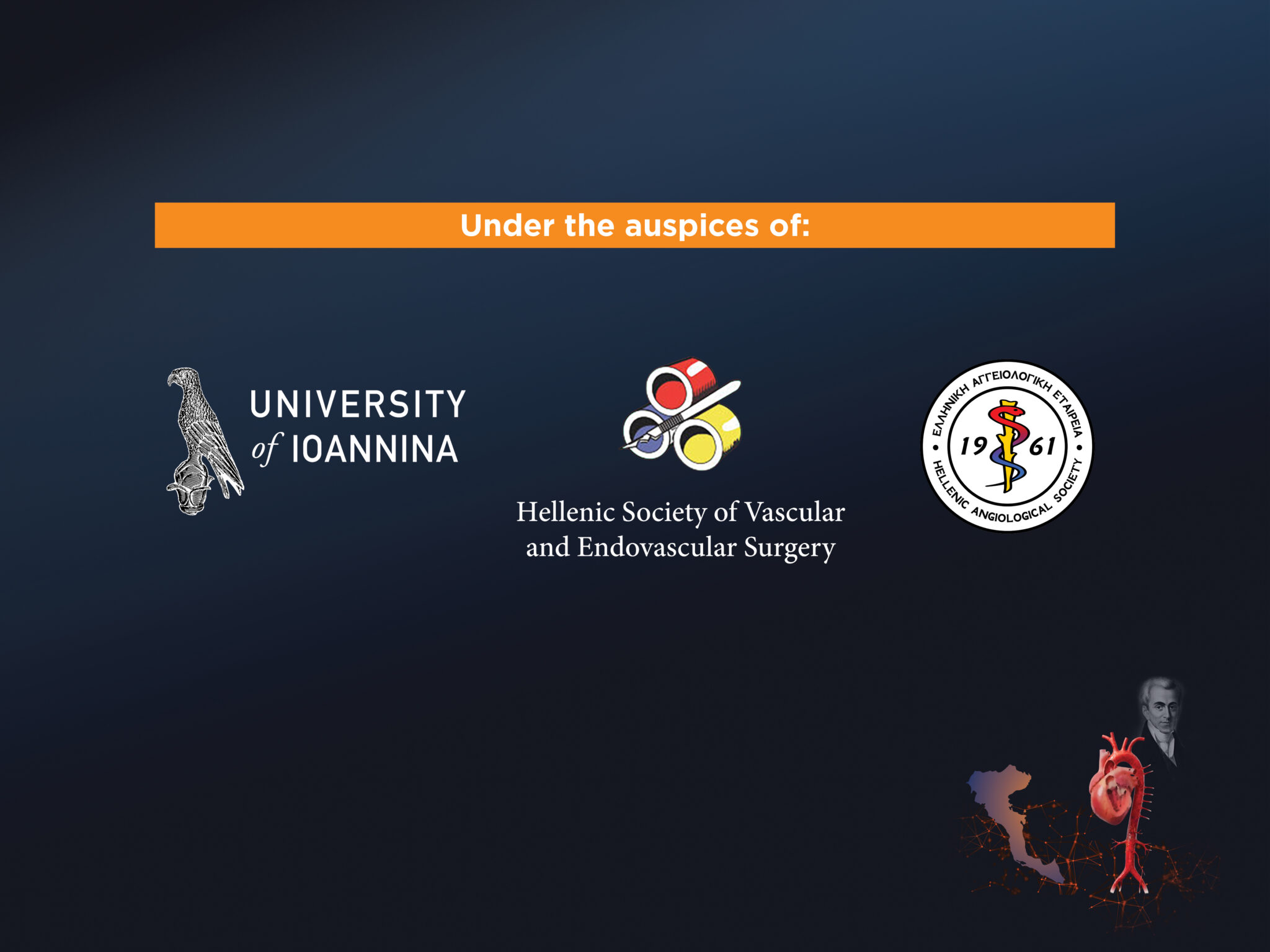 Under the auspices of:

UNIVERSITY of IOANNINA

Hellenic Society of Vascular and Endovascular Surgery

ΕΛΛΗΝΙΚΗ ΑΓΓΕΙΟΛΟΓΙΚΗ ΕΤΑΙΡΕΙΑ
19 61
HELLENIC ANGIOLOGICAL SOCIETY